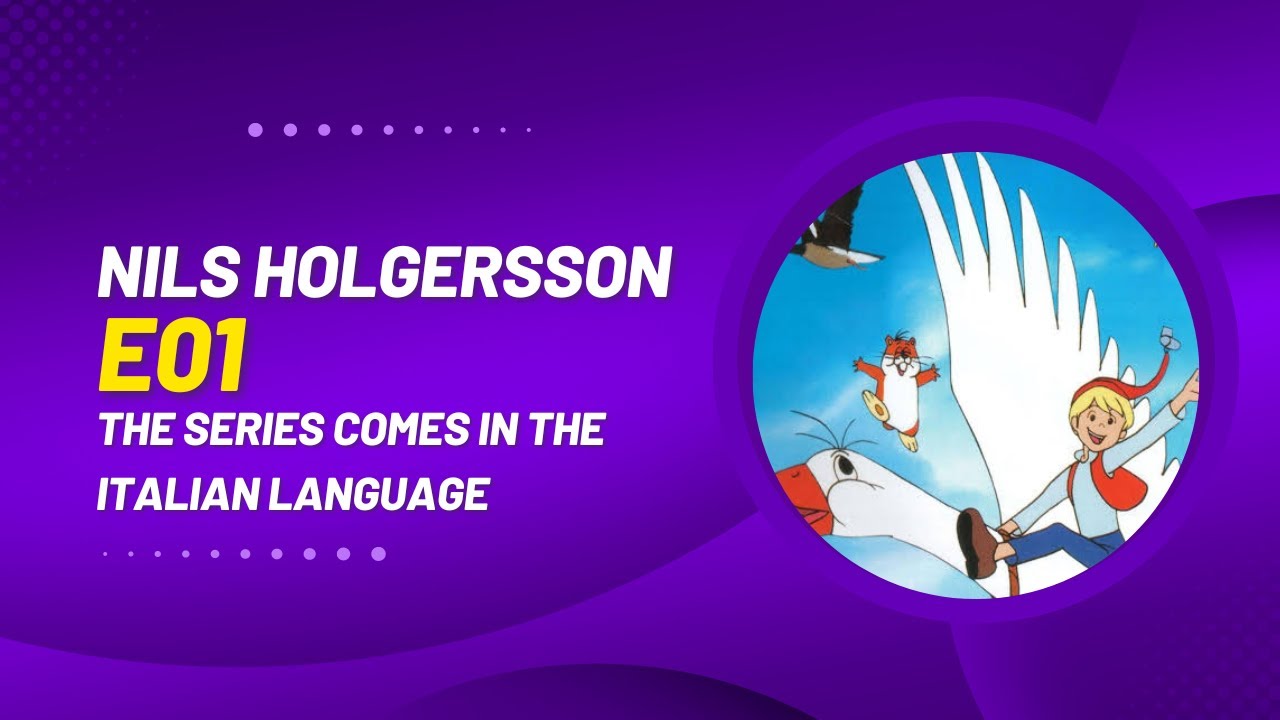 NILS HOLGERSSON
E01
THE SERIES COMES IN THE ITALIAN LANGUAGE